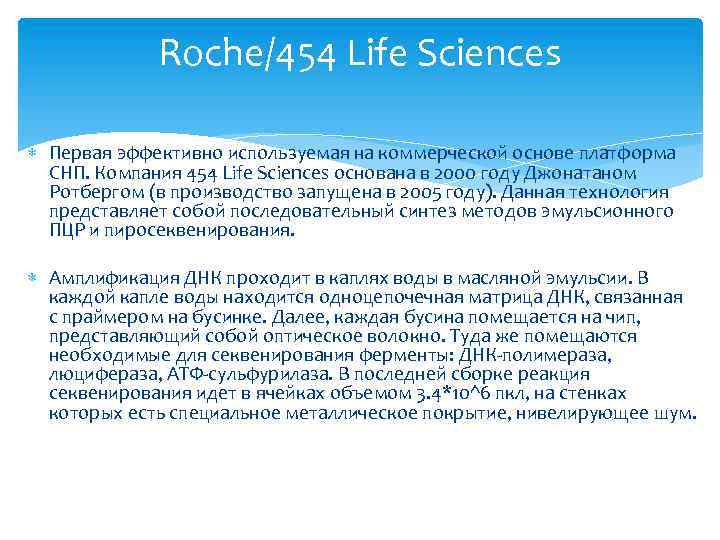 Roche/454 Life Sciences

Первая эффективно используемая на коммерческой основе платформа СНП. Компания 454 Life Sciences основана в 2000 году Джонатаном Ротбергом (в производство запущена в 2005 году). Данная технология представляет собой последовательный синтез методов эмульсионного ПЦР и пиросеквенирования.

Амплификация ДНК проходит в каплях воды в масляной эмульсии. В каждой капле воды находится одноцепочечная матрица ДНК, связанная с праймером на бусинке. Далее, каждая бусина помещается на чип, представляющий собой оптическое волокно. Туда же помещаются необходимые для секвенирования ферменты: ДНК-полимераза, люцифераза, АТФ-сульфурилаза. В последней сборке реакция секвенирования идет в ячейках объемом 3.4*10^6 пкл, на стенках которых есть специальное металлическое покрытие, нивелирующее шум.